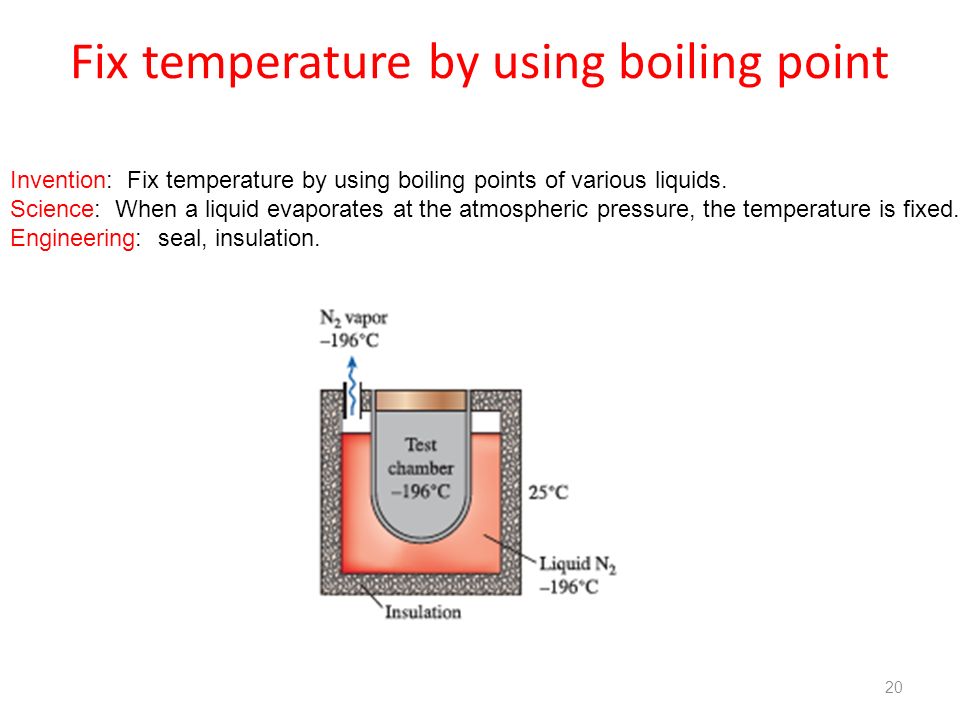 Fix temperature by using boiling point

Invention: Fix temperature by using boiling points of various liquids.
Science: When a liquid evaporates at the atmospheric pressure, the temperature is fixed.
Engineering: seal, insulation.

$N_2$ vapor
–196°C

Test chamber
–196°C

25°C

Liquid $N_2$
–196°C

Insulation

20